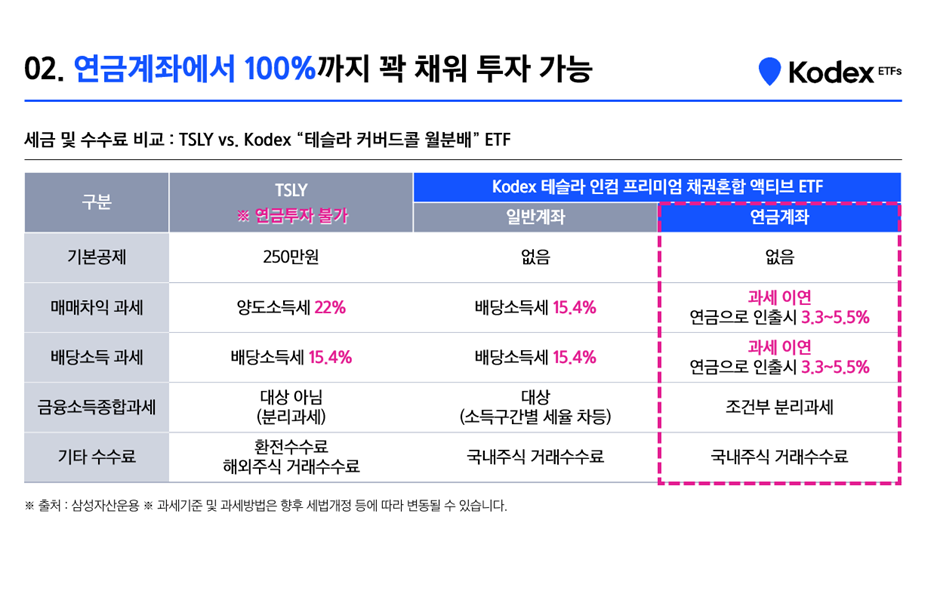 02. 연금계좌에서 100%까지 꽉 채워 투자 가능

Kodex ETFs

세금 및 수수료 비교 : TSLY vs. Kodex "테슬라 커버드콜 월분배" ETF

| 구분 | TSLY ※ 연금투자 불가 | Kodex 테슬라 인컴 프리미엄 채권혼합 액티브 ETF 일반계좌 | Kodex 테슬라 인컴 프리미엄 채권혼합 액티브 ETF 연금계좌 |
|---|---|---|---|
| 기본공제 | 250만원 | 없음 | 없음 |
| 매매차익 과세 | 양도소득세 22% | 배당소득세 15.4% | 과세 이연 연금으로 인출시 3.3~5.5% |
| 배당소득 과세 | 배당소득세 15.4% | 배당소득세 15.4% | 과세 이연 연금으로 인출시 3.3~5.5% |
| 금융소득종합과세 | 대상 아님 (분리과세) | 대상 (소득구간별 세율 차등) | 조건부 분리과세 |
| 기타 수수료 | 환전수수료 해외주식 거래수수료 | 국내주식 거래수수료 | 국내주식 거래수수료 |

※ 출처 : 삼성자산운용 ※ 과세기준 및 과세방법은 향후 세법개정 등에 따라 변동될 수 있습니다.